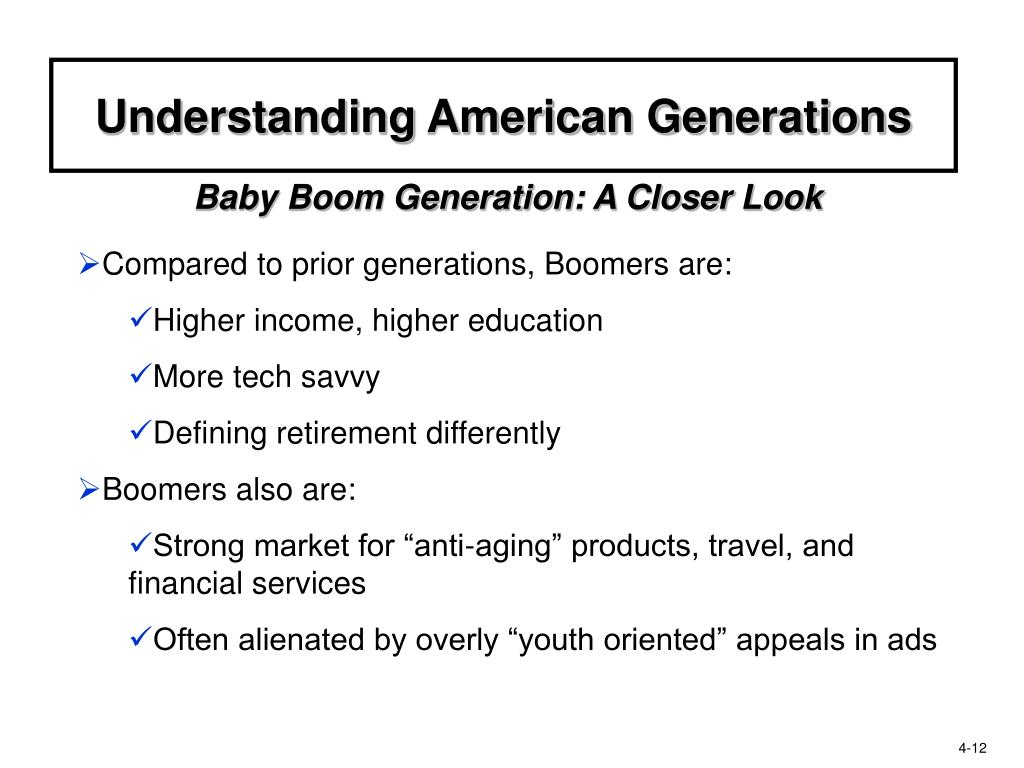 Understanding American Generations

Baby Boom Generation: A Closer Look

➢Compared to prior generations, Boomers are:

✓Higher income, higher education

✓More tech savvy

✓Defining retirement differently

➢Boomers also are:

✓Strong market for “anti-aging” products, travel, and financial services

✓Often alienated by overly “youth oriented” appeals in ads

4-12